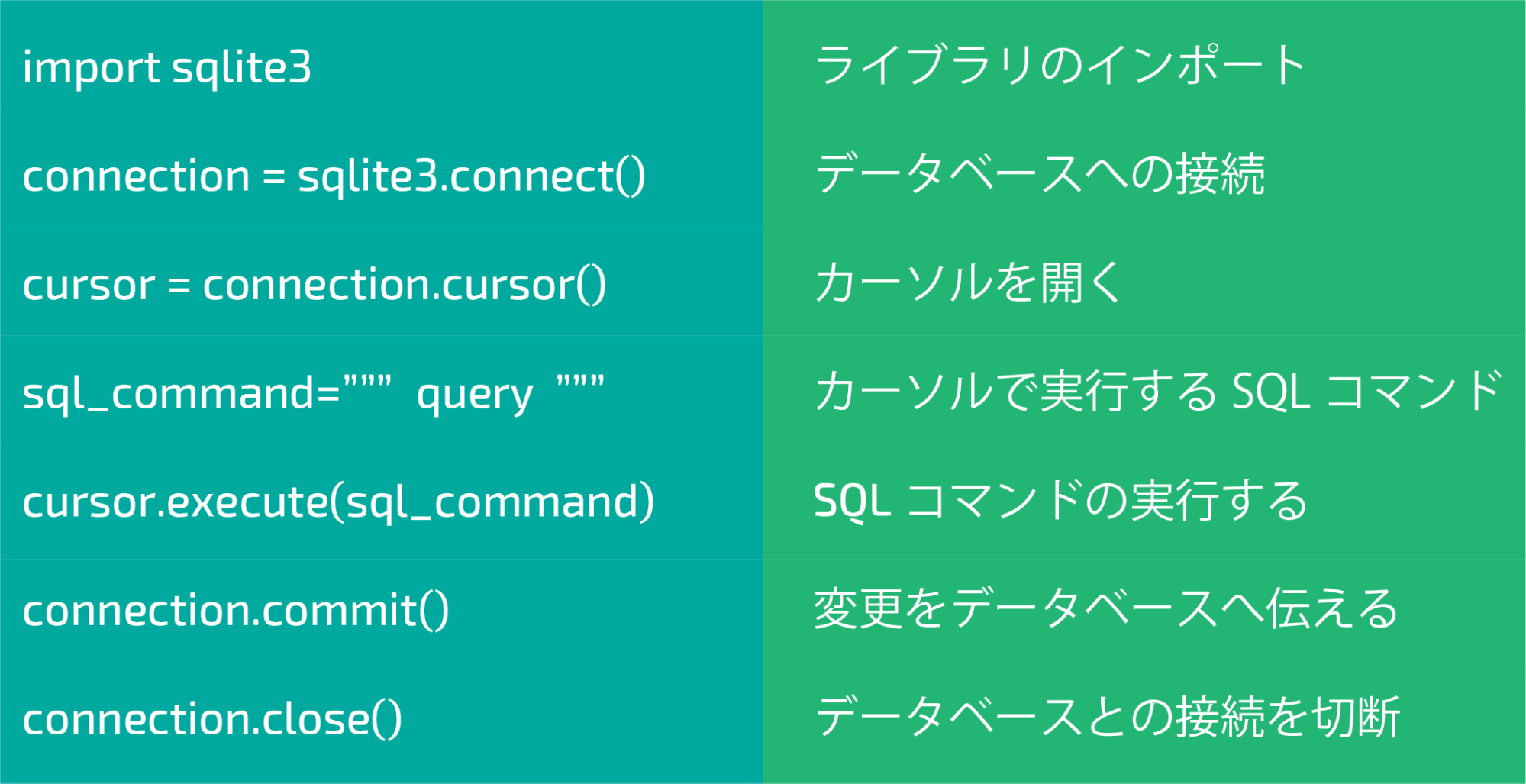 | | |
|---|---|
| import sqlite3 | ライブラリのインポート |
| connection = sqlite3.connect() | データベースへの接続 |
| cursor = connection.cursor() | カーソルを開く |
| sql_command=""" query """ | カーソルで実行する SQL コマンド |
| cursor.execute(sql_command) | SQL コマンドの実行する |
| connection.commit() | 変更をデータベースへ伝える |
| connection.close() | データベースとの接続を切断 |